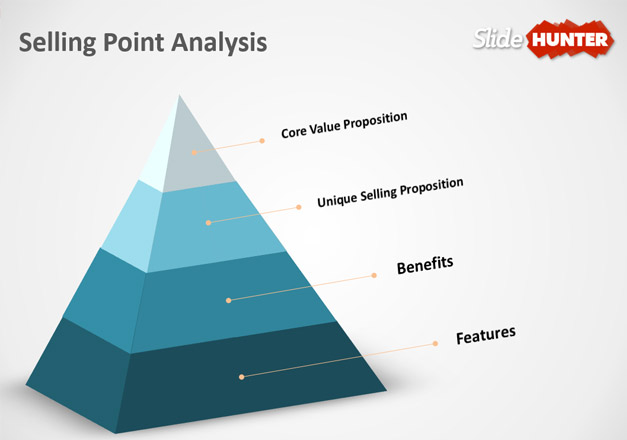 Selling Point Analysis

Slide HUNTER

Core Value Proposition

Unique Selling Proposition

Benefits

Features